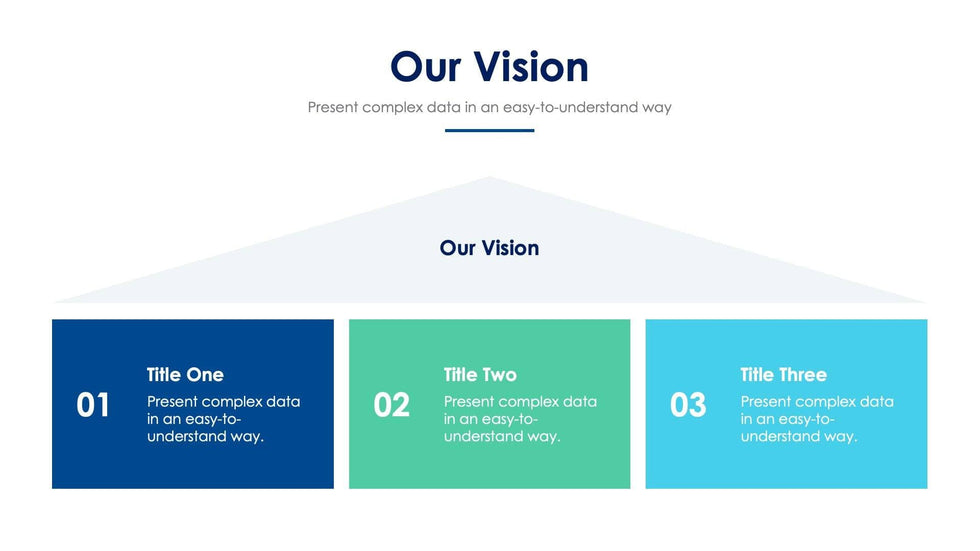 Our Vision

Present complex data in an easy-to-understand way

Our Vision

01

Title One

Present complex data in an easy-to-understand way.

02

Title Two

Present complex data in an easy-to-understand way.

03

Title Three

Present complex data in an easy-to-understand way.